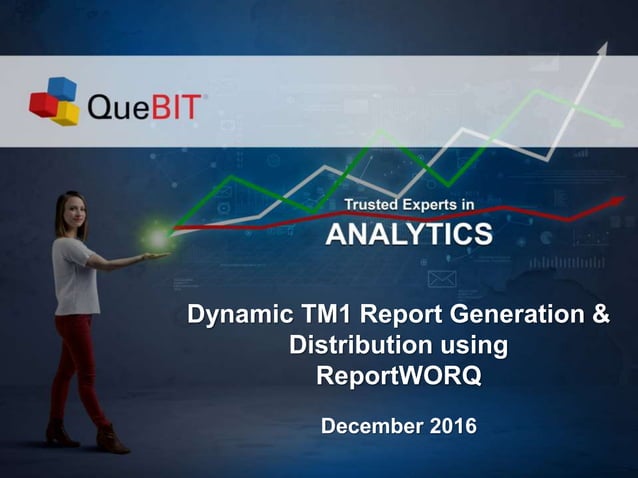 QueBIT

Trusted Experts in
ANALYTICS

Dynamic TM1 Report Generation & Distribution using ReportWORQ

December 2016